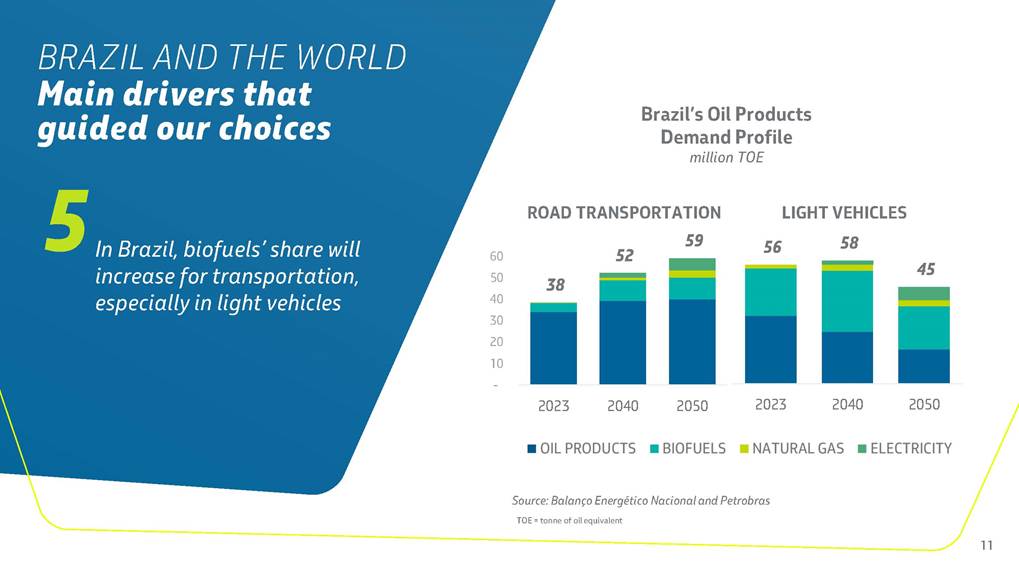 BRAZIL AND THE WORLD
Main drivers that guided our choices

5 In Brazil, biofuels' share will increase for transportation, especially in light vehicles

Brazil's Oil Products Demand Profile
million TOE

ROAD TRANSPORTATION
LIGHT VEHICLES

60
50
40
30
20
10
-

38
52
59
56
58
45

2023
2040
2050
2023
2040
2050

OIL PRODUCTS
BIOFUELS
NATURAL GAS
ELECTRICITY

Source: Balanço Energético Nacional and Petrobras
TOE = tonne of oil equivalent

11